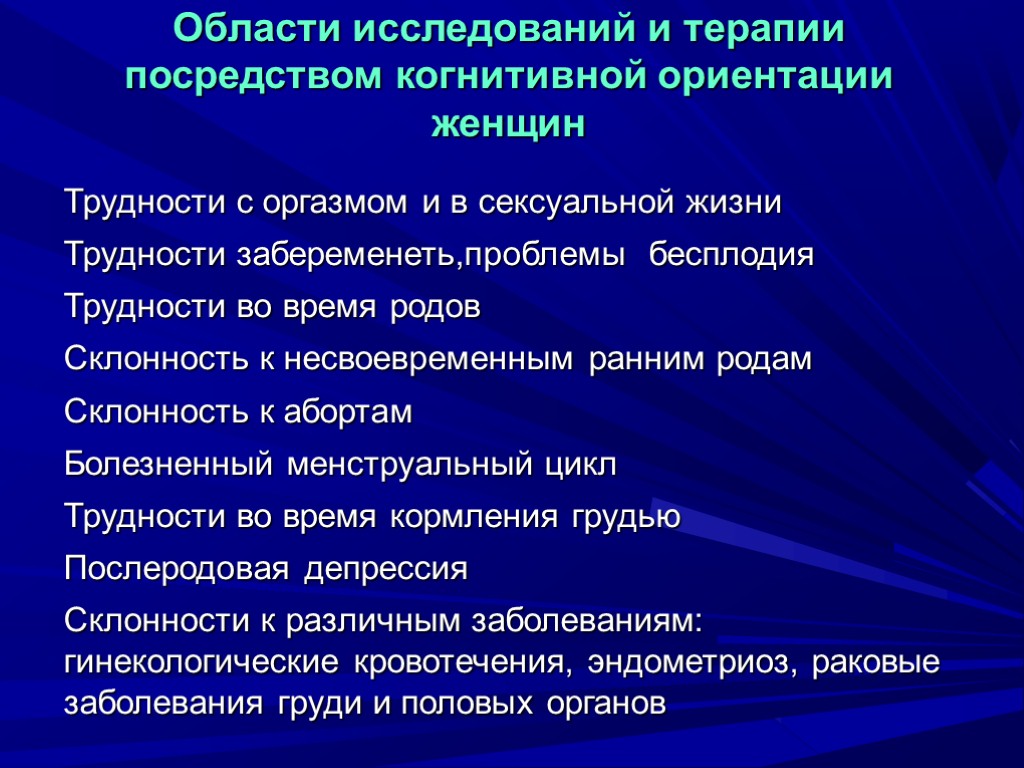 Области исследований и терапии посредством когнитивной ориентации женщин

Трудности с оргазмом и в сексуальной жизни

Трудности забеременеть,проблемы бесплодия

Трудности во время родов

Склонность к несвоевременным ранним родам

Склонность к абортам

Болезненный менструальный цикл

Трудности во время кормления грудью

Послеродовая депрессия

Склонности к различным заболеваниям: гинекологические кровотечения, эндометриоз, раковые заболевания груди и половых органов